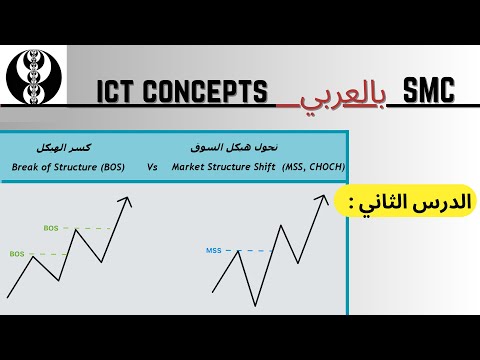 ICT CONCEPTS بالعربي SMC

كسر الهيكل
Break of Structure (BOS)

Vs

تحول هيكل السوق
Market Structure Shift (MSS, CHOCH)

الدرس الثاني :

BOS
BOS

MSS